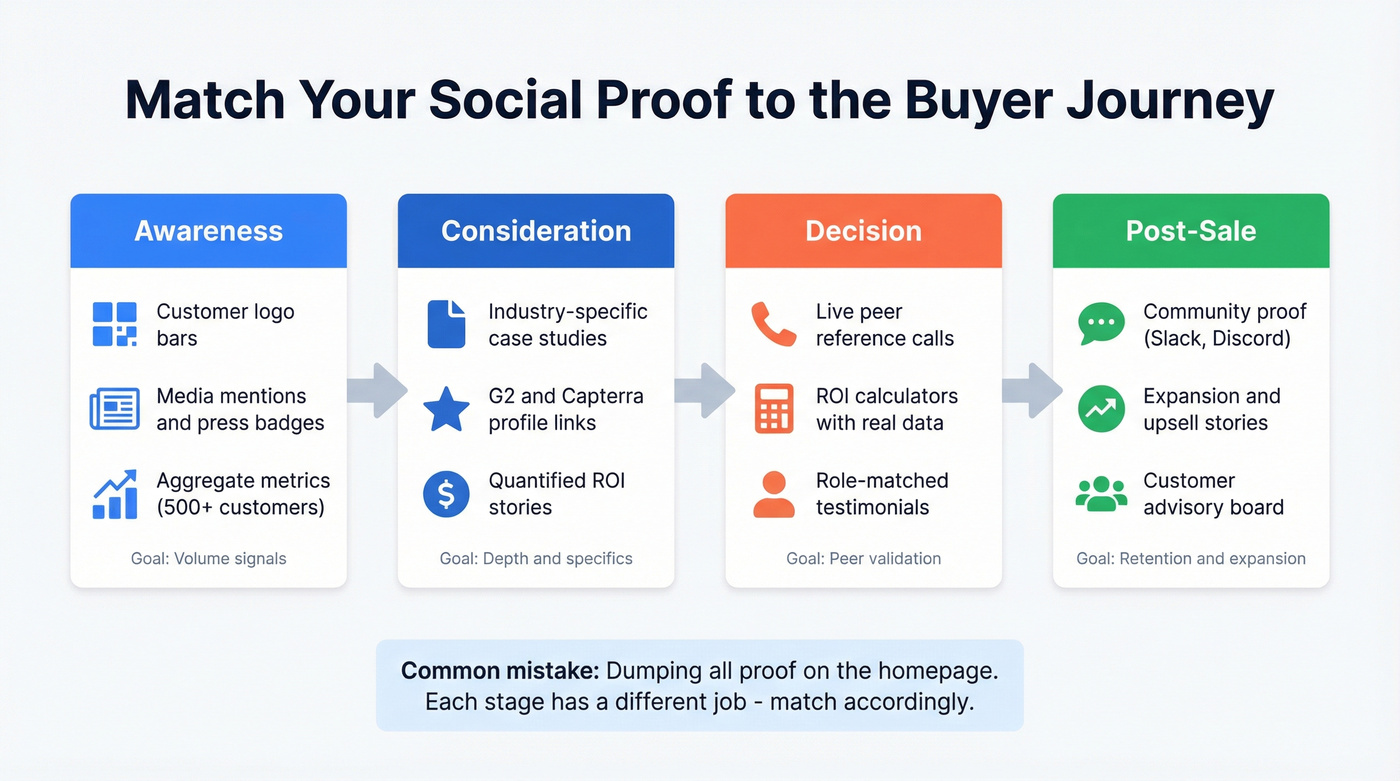 Match Your Social Proof to the Buyer Journey

Awareness

Customer logo bars

Media mentions and press badges

Aggregate metrics (500+ customers)

Goal: Volume signals

Consideration

Industry-specific case studies

G2 and Capterra profile links

Quantified ROI stories

Goal: Depth and specifics

Decision

Live peer reference calls

ROI calculators with real data

Role-matched testimonials

Goal: Peer validation

Post-Sale

Community proof (Slack, Discord)

Expansion and upsell stories

Customer advisory board

Goal: Retention and expansion

**Common mistake:** Dumping all proof on the homepage. Each stage has a different job - match accordingly.